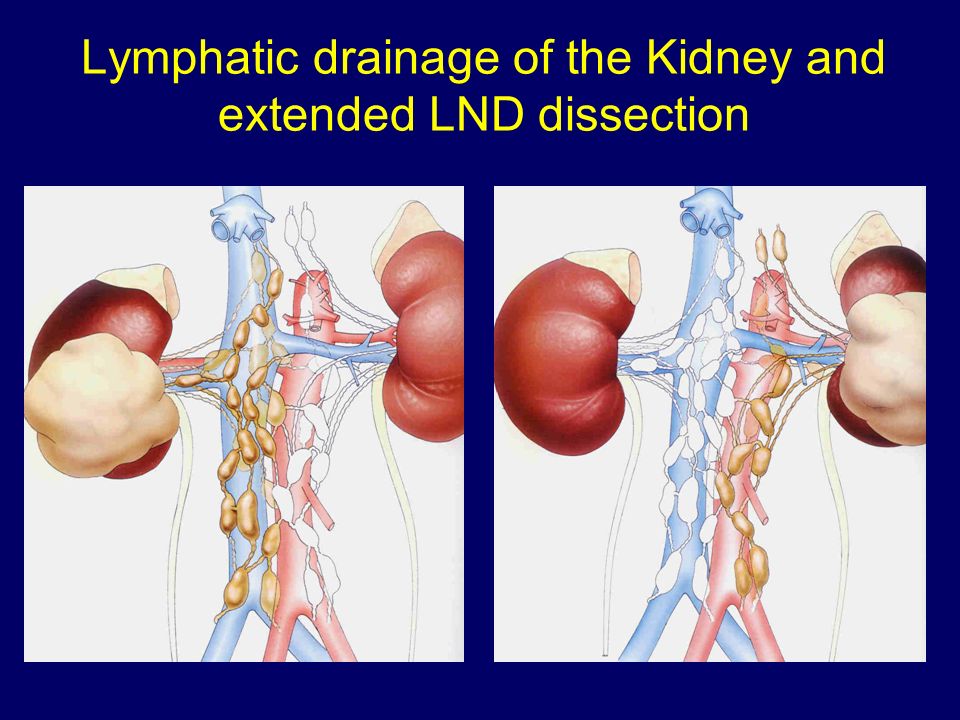 Lymphatic drainage of the Kidney and extended LND dissection